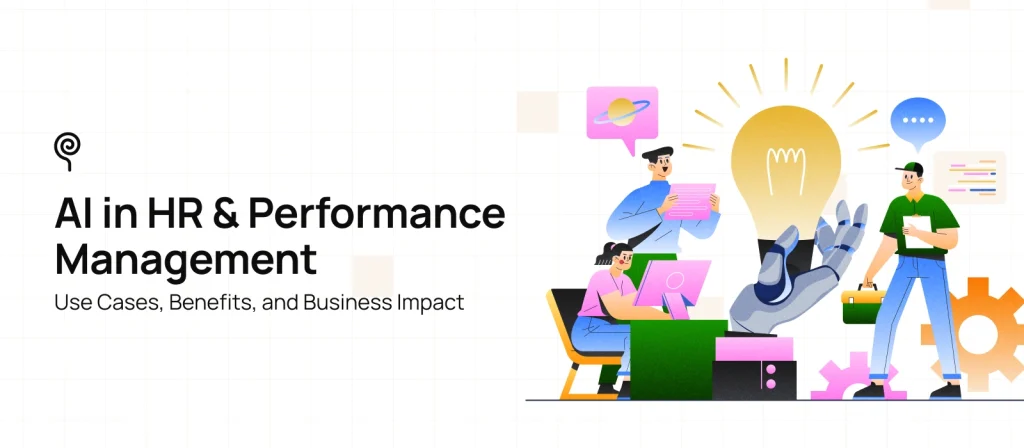 AI in HR & Performance Management

Use Cases, Benefits, and Business Impact